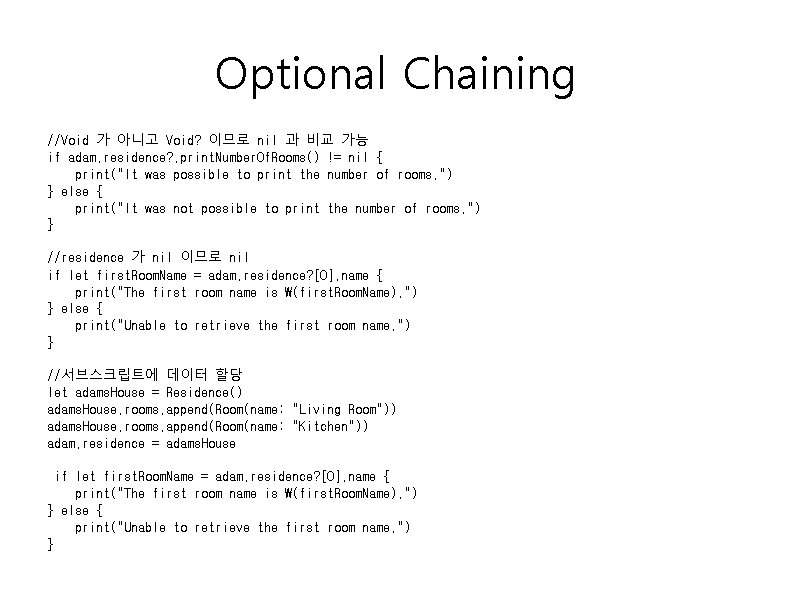 Optional Chaining

//Void 가 아니고 Void? 이므로 nil 과 비교 가능
if adam.residence?.printNumberOfRooms() != nil {
    print("It was possible to print the number of rooms.")
} else {
    print("It was not possible to print the number of rooms.")
}

//residence 가 nil 이므로 nil
if let firstRoomName = adam.residence?[0].name {
    print("The first room name is ₩(firstRoomName).")
} else {
    print("Unable to retrieve the first room name.")
}

//서브스크립트에 데이터 할당
let adamsHouse = Residence()
adamsHouse.rooms.append(Room(name: "Living Room"))
adamsHouse.rooms.append(Room(name: "Kitchen"))
adam.residence = adamsHouse

 if let firstRoomName = adam.residence?[0].name {
    print("The first room name is ₩(firstRoomName).")
} else {
    print("Unable to retrieve the first room name.")
}